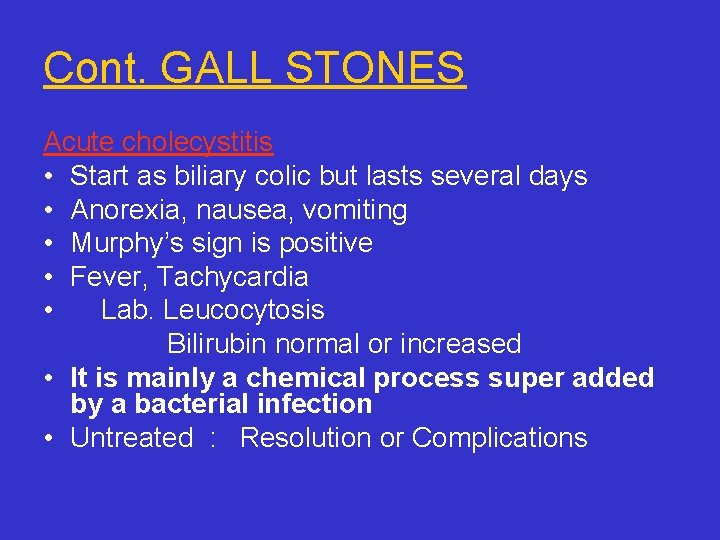 Cont. GALL STONES

Acute cholecystitis
• Start as biliary colic but lasts several days
• Anorexia, nausea, vomiting
• Murphy's sign is positive
• Fever, Tachycardia
• Lab. Leucocytosis
Bilirubin normal or increased
• It is mainly a chemical process super added by a bacterial infection
• Untreated : Resolution or Complications